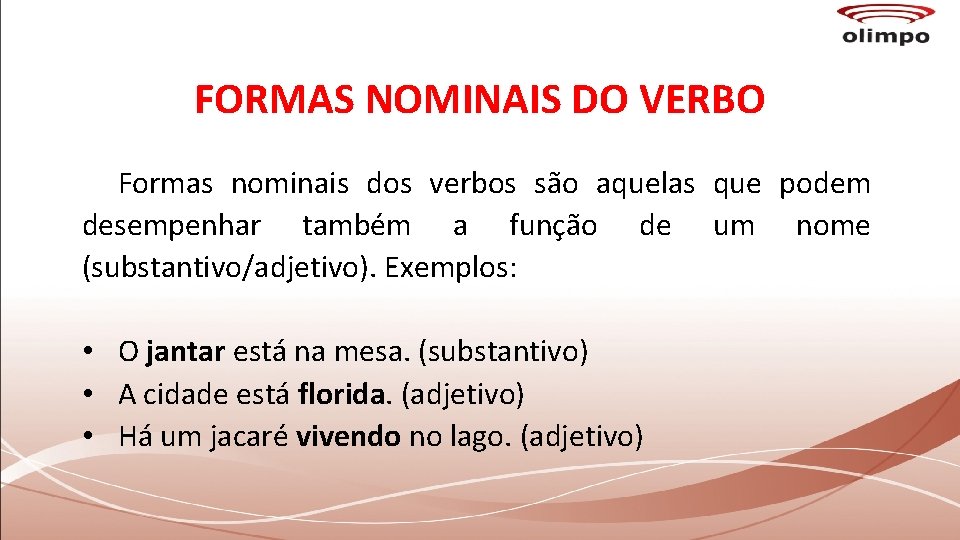 olimpo

FORMAS NOMINAIS DO VERBO

Formas nominais dos verbos são aquelas que podem desempenhar também a função de um nome (substantivo/adjetivo). Exemplos:

• O jantar está na mesa. (substantivo)
• A cidade está florida. (adjetivo)
• Há um jacaré vivendo no lago. (adjetivo)